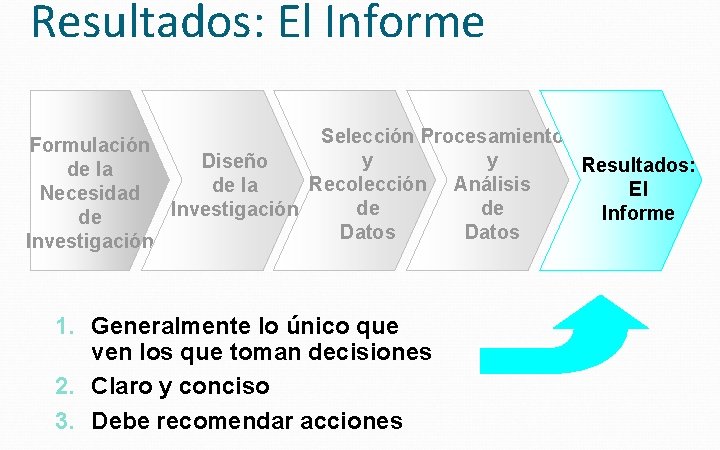 Resultados: El Informe

Formulación de la Necesidad de Investigación

Diseño de la Investigación

Selección y Recolección de Datos

Procesamiento y Análisis de Datos

Resultados: El Informe

1. Generalmente lo único que ven los que toman decisiones
2. Claro y conciso
3. Debe recomendar acciones